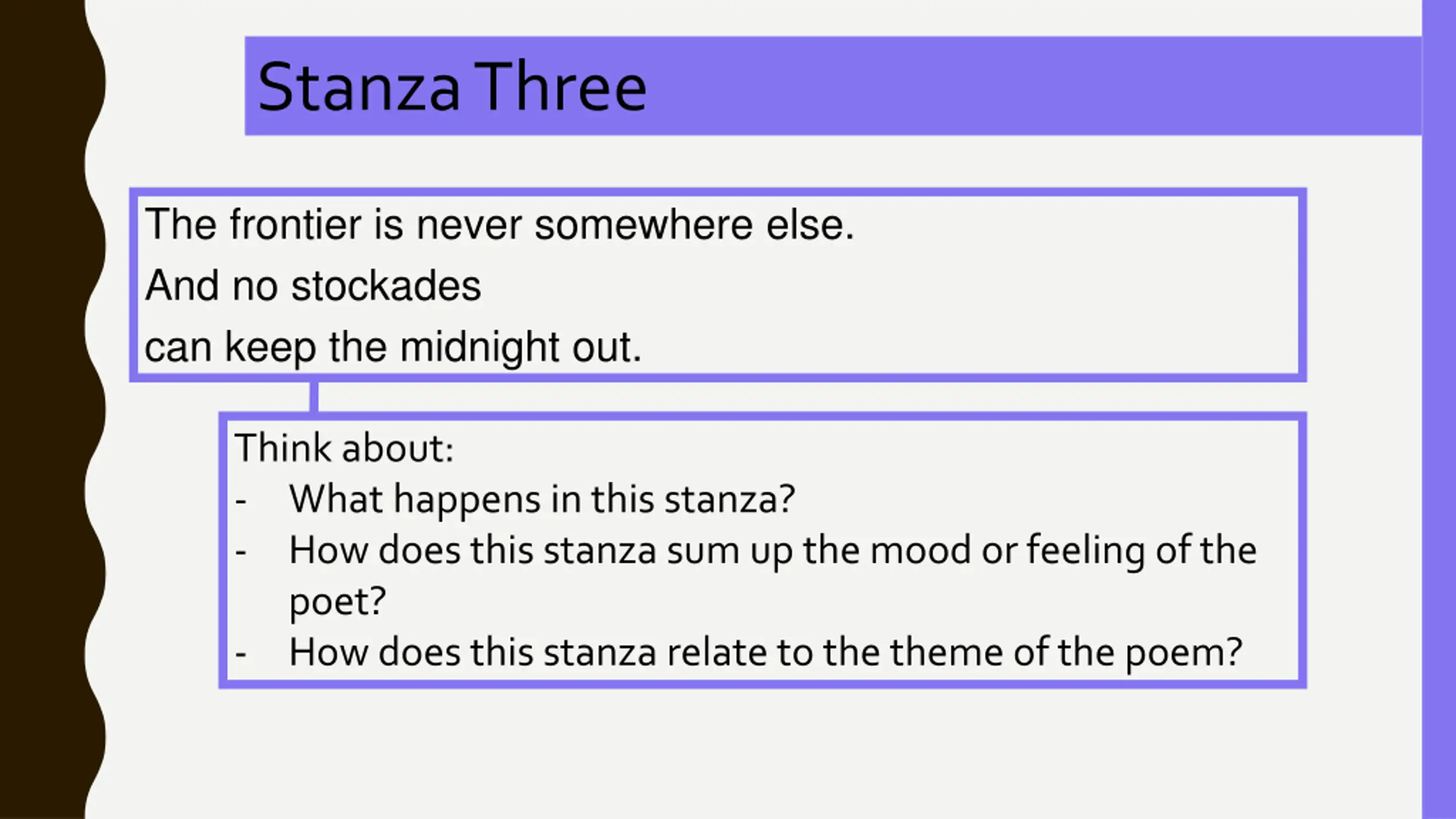 Stanza Three

The frontier is never somewhere else.
And no stockades
can keep the midnight out.

Think about:
- What happens in this stanza?
- How does this stanza sum up the mood or feeling of the poet?
- How does this stanza relate to the theme of the poem?